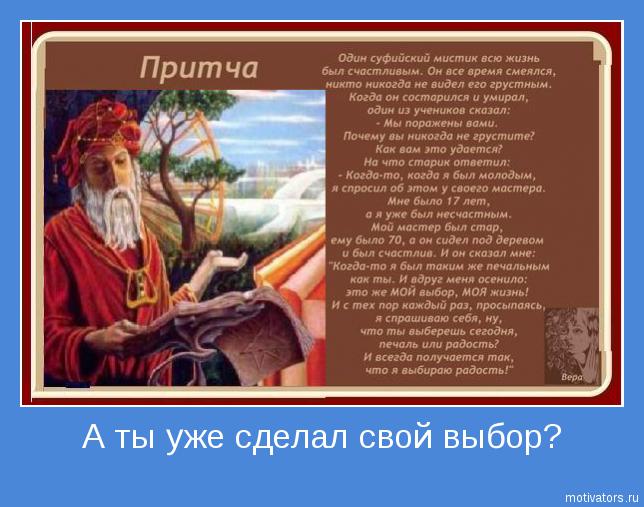 Притча

Один суфийский мистик всю жизнь был счастливым. Он все время смеялся, никто никогда не видел его грустным. Когда он состарился и умирал, один из учеников сказал:
- Мы поражены вами. Почему вы никогда не грустите? Как вам это удается?
На что старик ответил:
- Когда-то, когда я был молодым, я спросил об этом у своего мастера. Мне было 17 лет, а я уже был несчастным. Мой мастер был стар, ему было 70, а он сидел под деревом и был счастлив. И он сказал мне: "Когда-то я был таким же печальным как ты. И вдруг меня осенило: это же МОЙ выбор, МОЯ жизнь! И с тех пор каждый раз, просыпаясь, я спрашиваю себя, ну, что ты выберешь сегодня, печаль или радость? И всегда получается так, что я выбираю радость!"

Вера

А ты уже сделал свой выбор?

motivators.ru